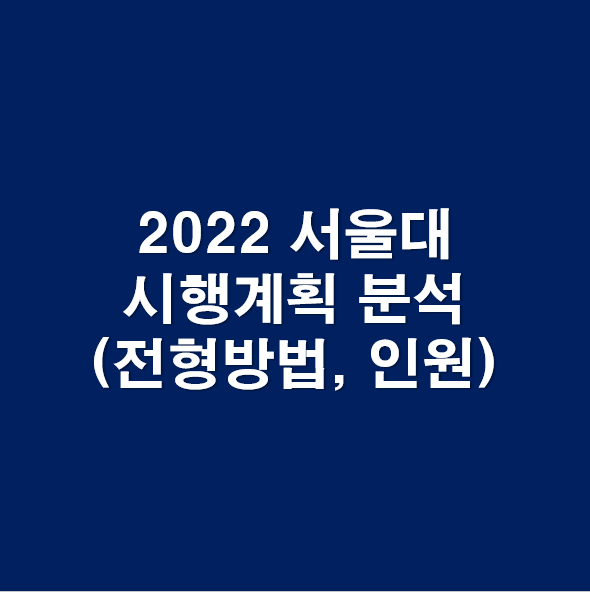 2022 서울대
시행계획 분석
(전형방법, 인원)